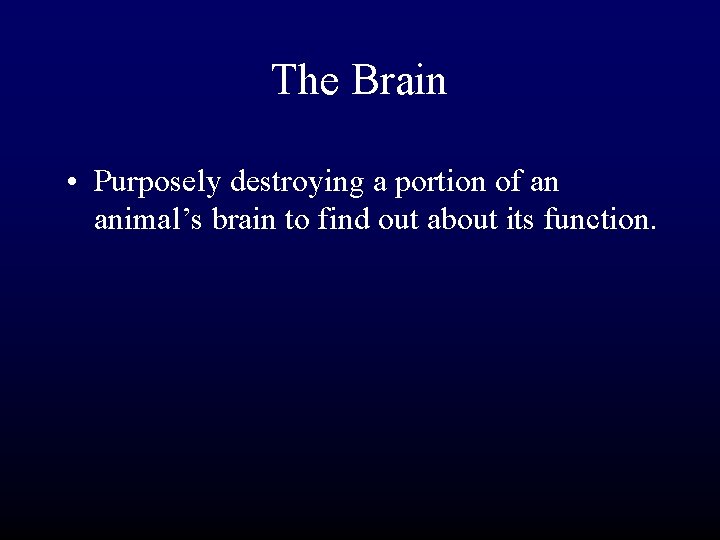 The Brain

• Purposely destroying a portion of an animal’s brain to find out about its function.